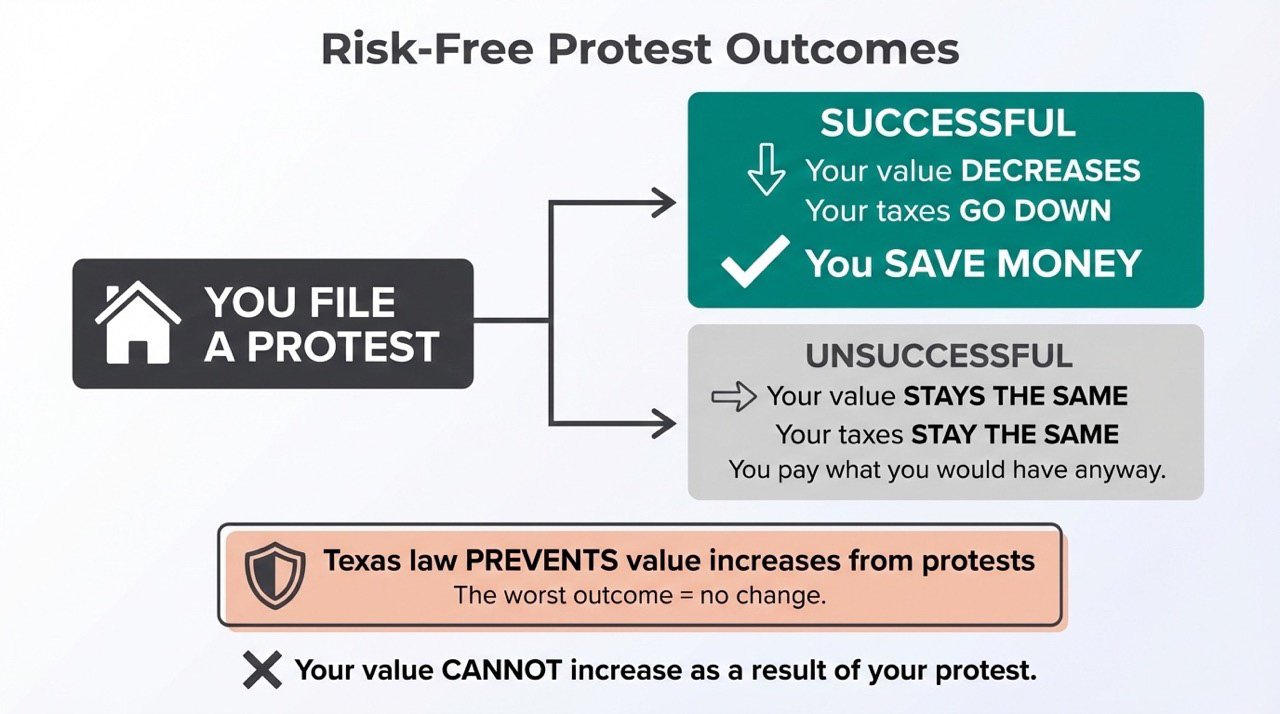 Risk-Free Protest Outcomes

YOU FILE A PROTEST

SUCCESSFUL

Your value DECREASES
Your taxes GO DOWN
You SAVE MONEY

UNSUCCESSFUL

Your value STAYS THE SAME
Your taxes STAY THE SAME
You pay what you would have anyway.

Texas law PREVENTS value increases from protests
The worst outcome = no change.

Your value CANNOT increase as a result of your protest.